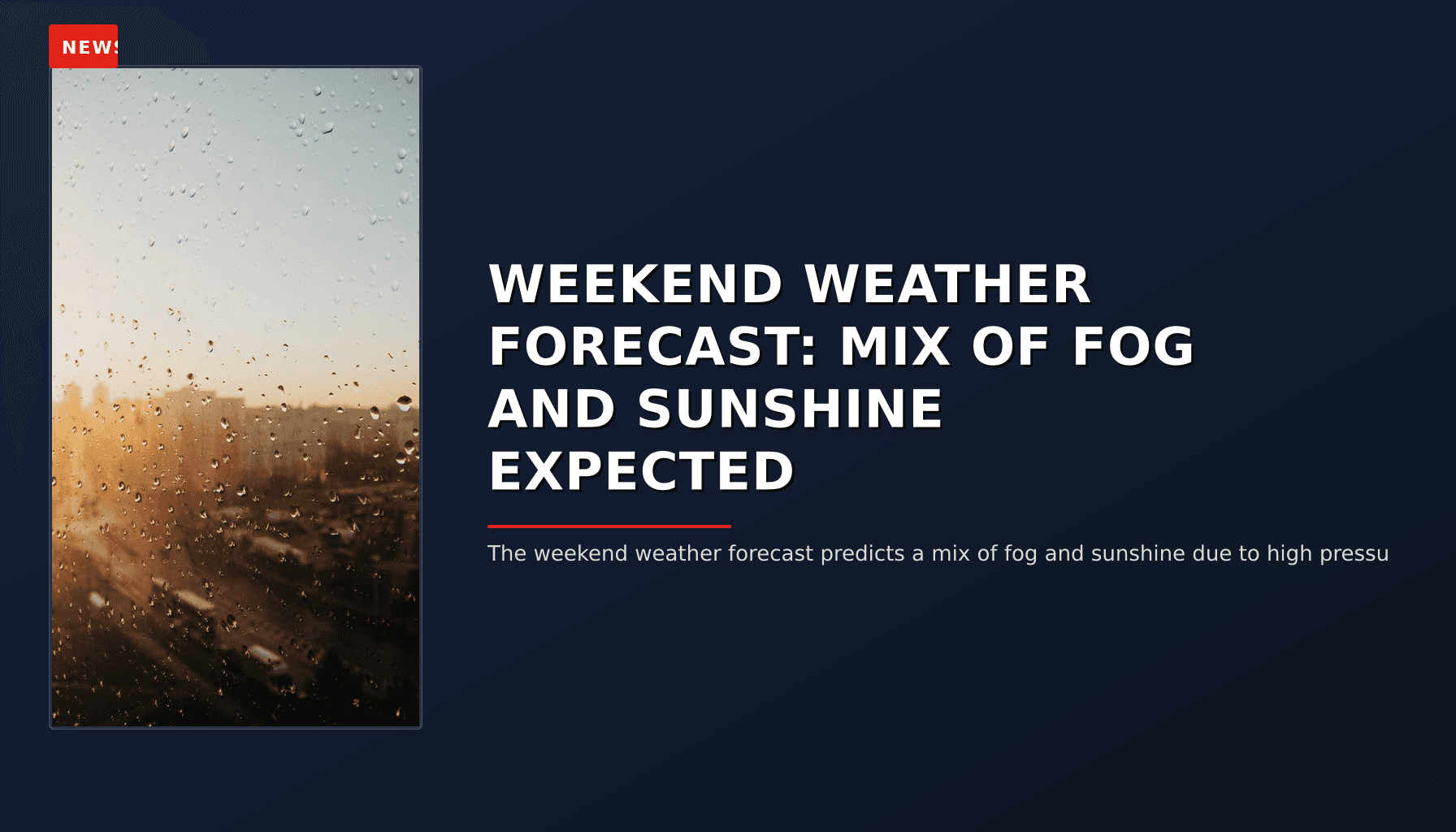 NEWS

WEEKEND WEATHER FORECAST: MIX OF FOG AND SUNSHINE EXPECTED

The weekend weather forecast predicts a mix of fog and sunshine due to high pressu